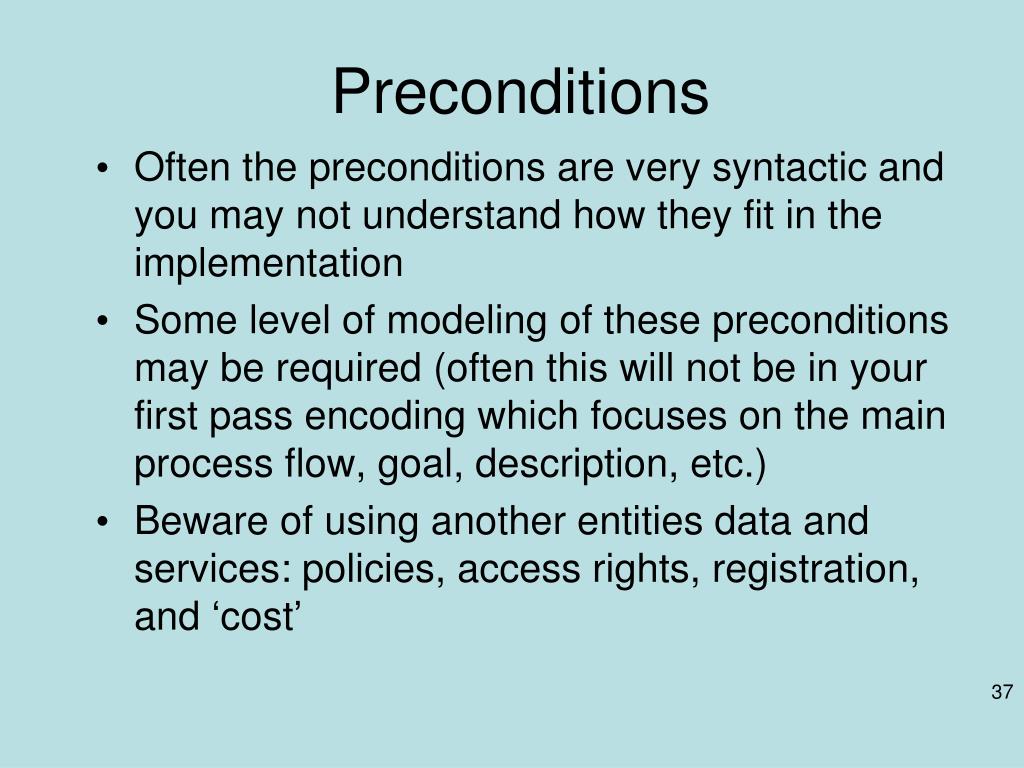 Preconditions

• Often the preconditions are very syntactic and you may not understand how they fit in the implementation

• Some level of modeling of these preconditions may be required (often this will not be in your first pass encoding which focuses on the main process flow, goal, description, etc.)

• Beware of using another entities data and services: policies, access rights, registration, and ‘cost’

37